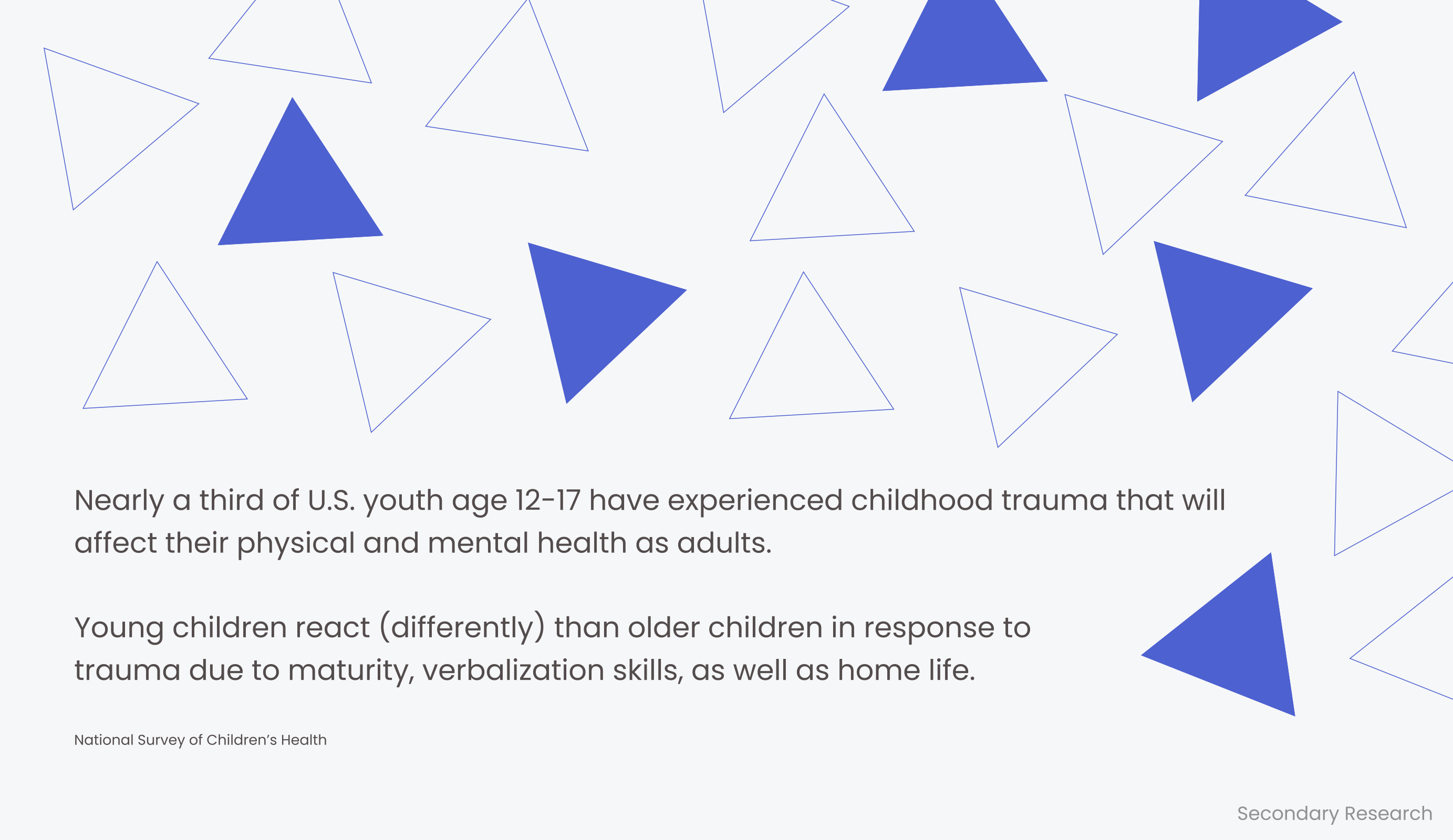 Nearly a third of U.S. youth age 12-17 have experienced childhood trauma that will affect their physical and mental health as adults.

Young children react (differently) than older children in response to trauma due to maturity, verbalization skills, as well as home life.

National Survey of Children's Health

Secondary Research